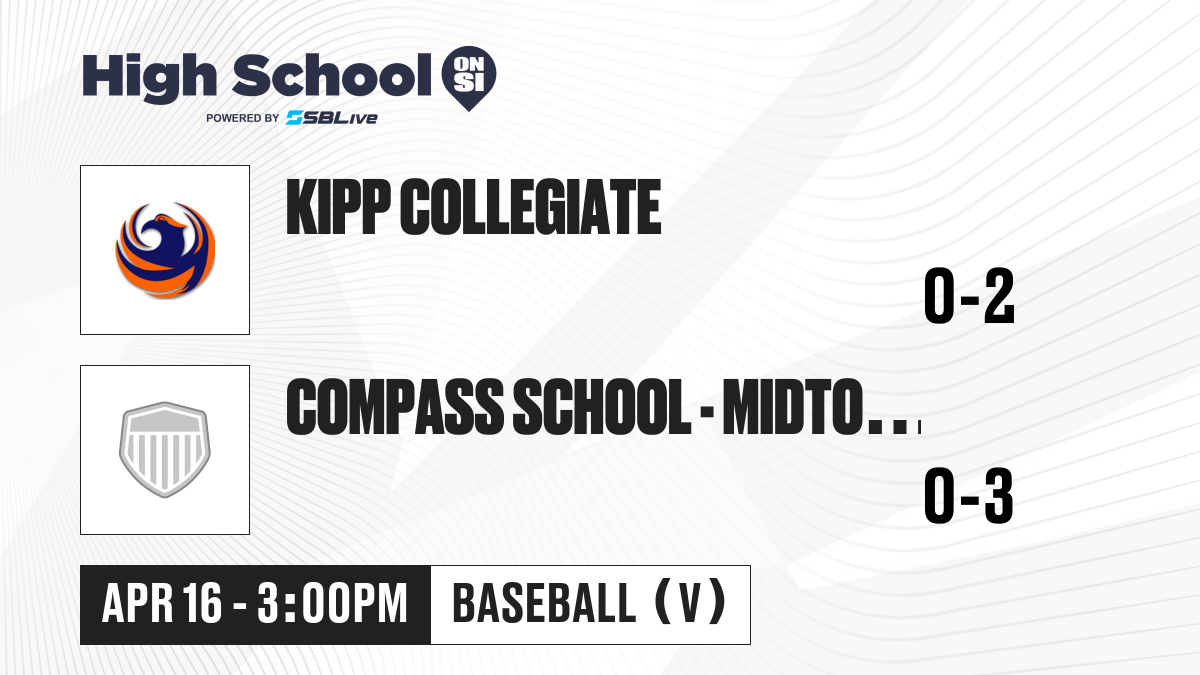 High School ON SI
POWERED BY SBLive

KIPP COLLEGIATE
0-2

COMPASS SCHOOL - MIDTO...
0-3

APR 16 - 3:00PM
BASEBALL (V)